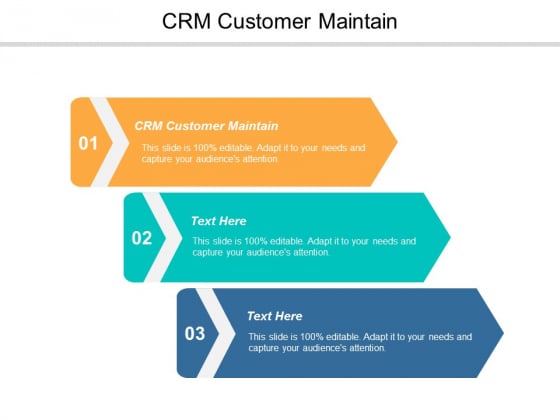 CRM Customer Maintain

01

CRM Customer Maintain

This slide is 100% editable. Adapt it to your needs and capture your audience's attention.

02

Text Here

This slide is 100% editable. Adapt it to your needs and capture your audience's attention.

03

Text Here

This slide is 100% editable. Adapt it to your needs and capture your audience's attention.